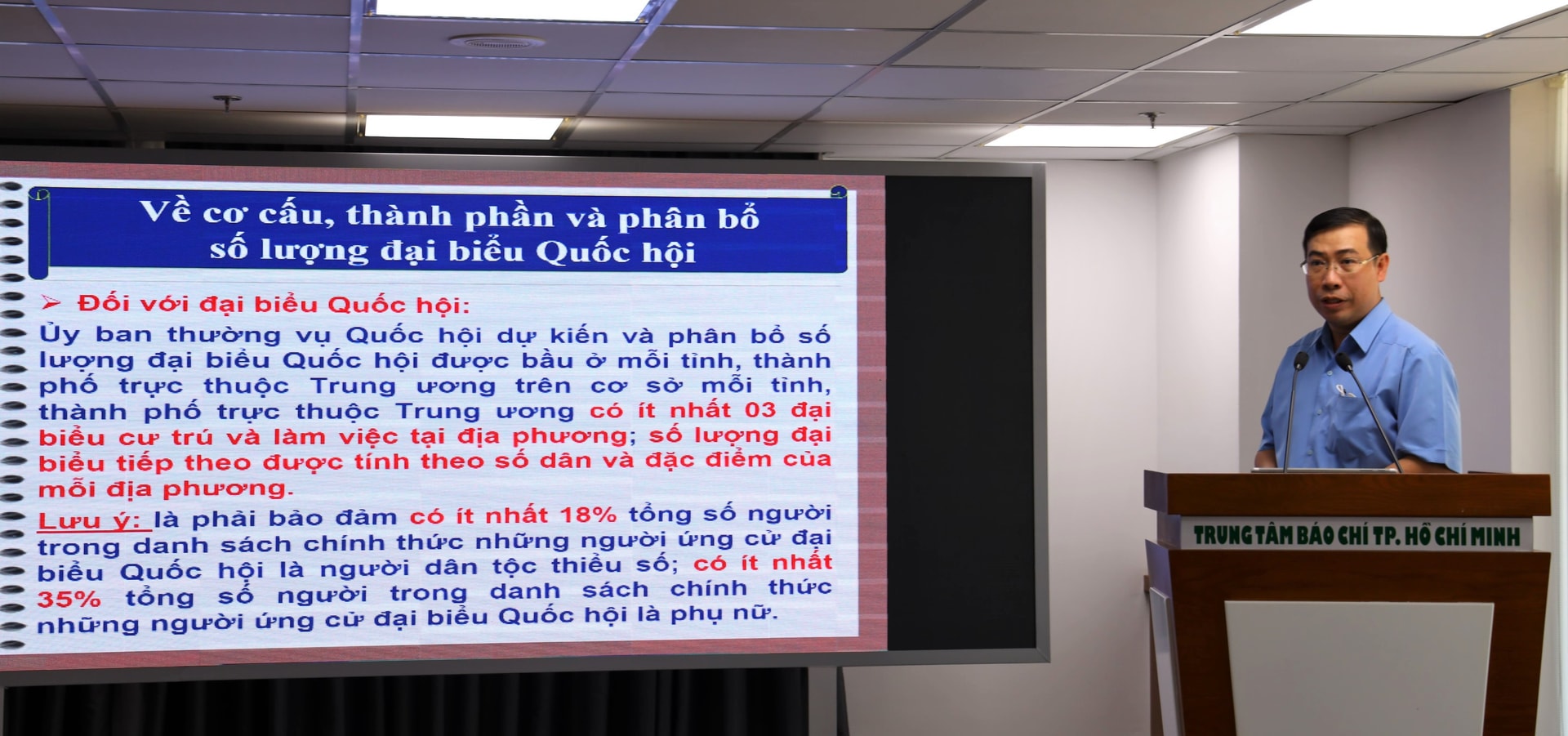 Về cơ cấu, thành phần và phân bổ số lượng đại biểu Quốc hội

➢ Đối với đại biểu Quốc hội:

Ủy ban thường vụ Quốc hội dự kiến và phân bổ số lượng đại biểu Quốc hội được bầu ở mỗi tỉnh, thành phố trực thuộc Trung ương trên cơ sở mỗi tỉnh, thành phố trực thuộc Trung ương có ít nhất 03 đại biểu cư trú và làm việc tại địa phương; số lượng đại biểu tiếp theo được tính theo số dân và đặc điểm của mỗi địa phương.

Lưu ý: là phải bảo đảm có ít nhất 18% tổng số người trong danh sách chính thức những người ứng cử đại biểu Quốc hội là người dân tộc thiểu số; có ít nhất 35% tổng số người trong danh sách chính thức những người ứng cử đại biểu Quốc hội là phụ nữ.

TRUNG TÂM BÁO CHÍ TP. HỒ CHÍ MINH